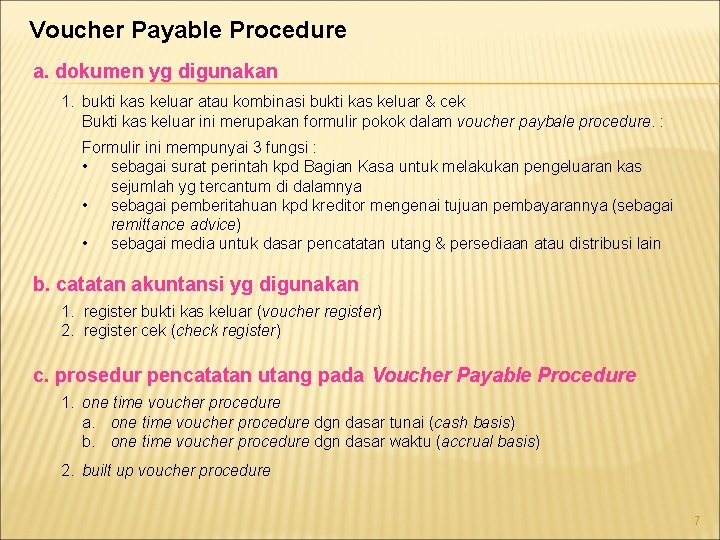 Voucher Payable Procedure

a. dokumen yg digunakan

1. bukti kas keluar atau kombinasi bukti kas keluar & cek
Bukti kas keluar ini merupakan formulir pokok dalam voucher paybale procedure. :

Formulir ini mempunyai 3 fungsi :
• sebagai surat perintah kpd Bagian Kasa untuk melakukan pengeluaran kas sejumlah yg tercantum di dalamnya
• sebagai pemberitahuan kpd kreditor mengenai tujuan pembayarannya (sebagai remittance advice)
• sebagai media untuk dasar pencatatan utang & persediaan atau distribusi lain

b. catatan akuntansi yg digunakan

1. register bukti kas keluar (voucher register)
2. register cek (check register)

c. prosedur pencatatan utang pada Voucher Payable Procedure

1. one time voucher procedure
a. one time voucher procedure dgn dasar tunai (cash basis)
b. one time voucher procedure dgn dasar waktu (accrual basis)

2. built up voucher procedure

7